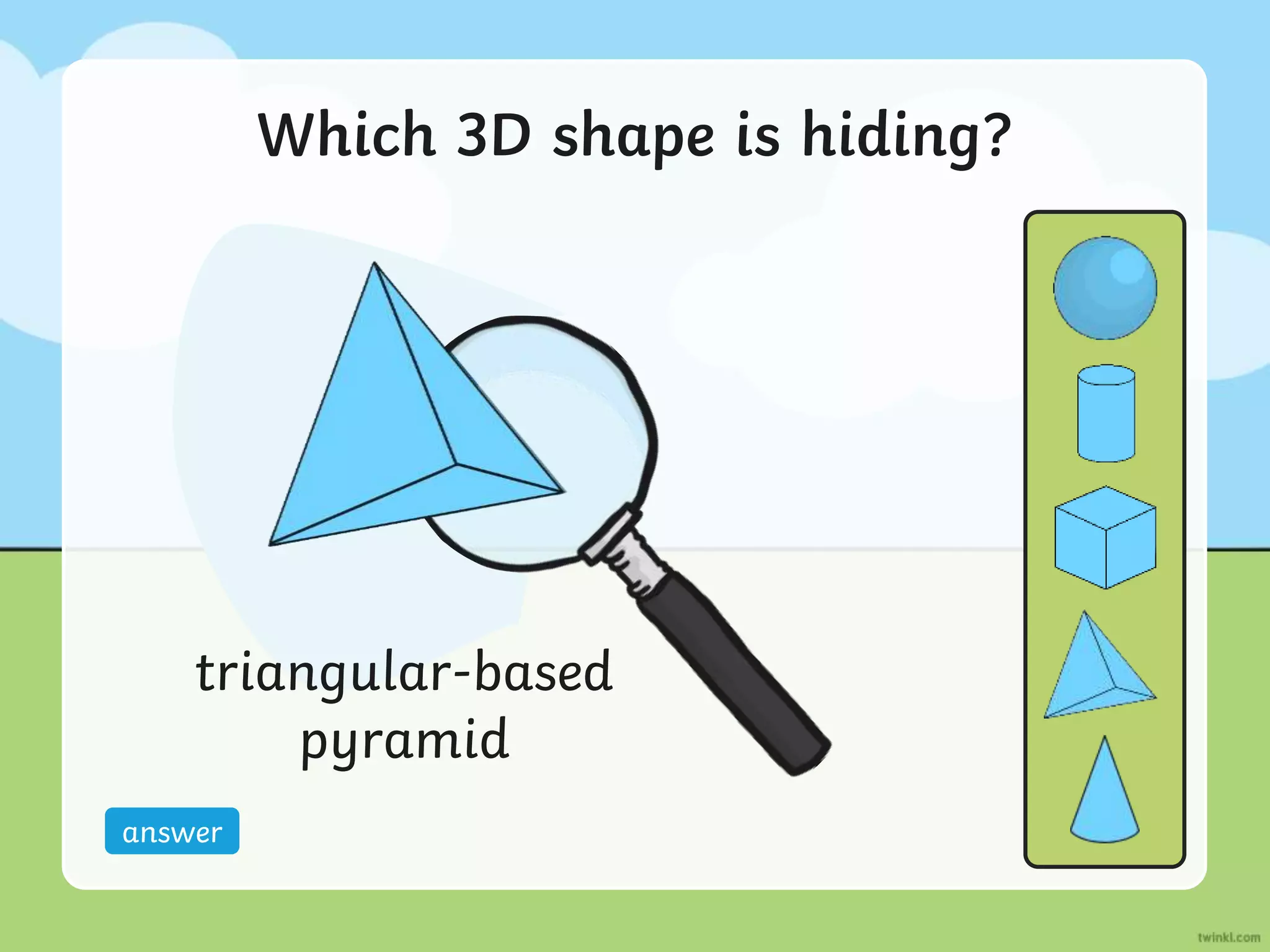 Which 3D shape is hiding?

triangular-based pyramid

answer

twinkl.com